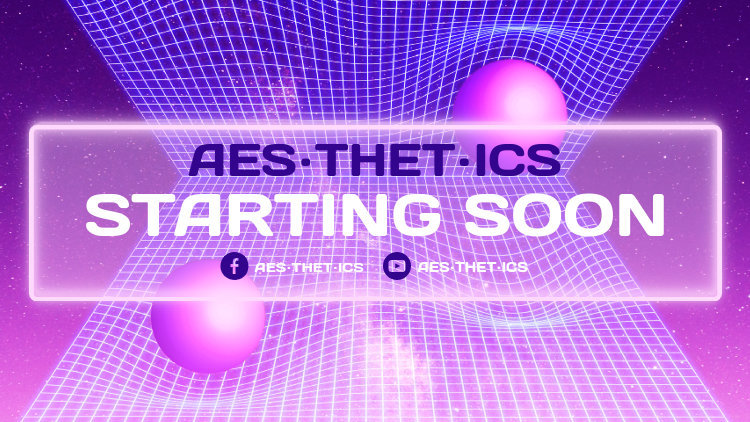 AES·THET·ICS
STARTING SOON

AES·THET·ICS AES·THET·ICS